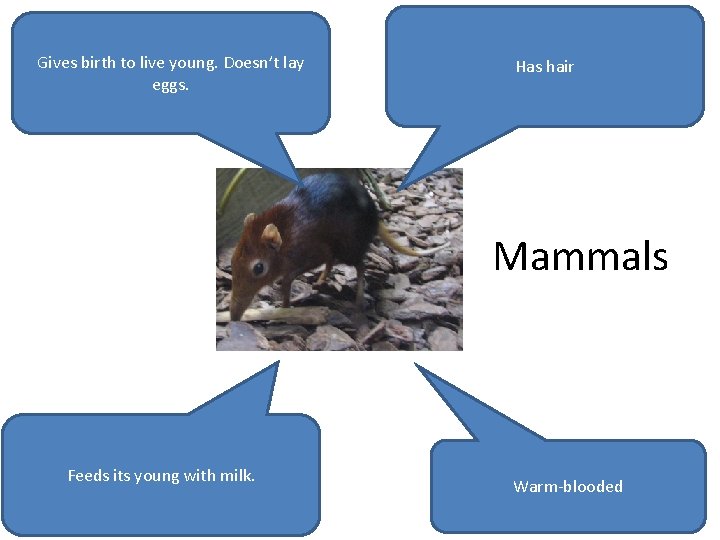 Gives birth to live young. Doesn't lay eggs.

Has hair

Mammals

Feeds its young with milk.

Warm-blooded